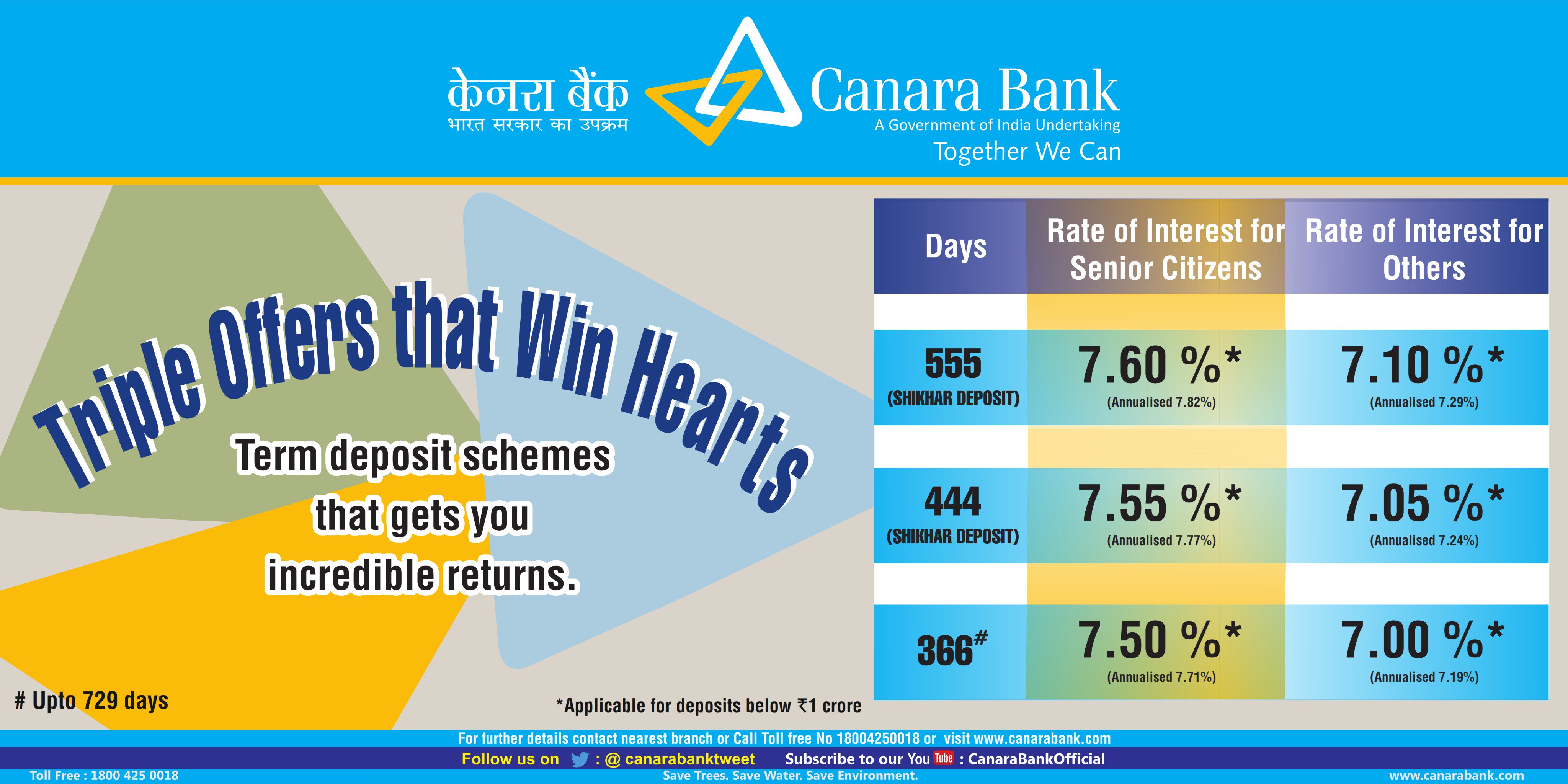 केनरा बैंक
भारत सरकार का उपक्रम

Canara Bank
A Government of India Undertaking
Together We Can

Triple Offers that Win Hearts

Term deposit schemes that gets you incredible returns.

| Days | Rate of Interest for Senior Citizens | Rate of Interest for Others |
|---|---|---|
| 555 (SHIKHAR DEPOSIT) | 7.60 %* (Annualised 7.82%) | 7.10 %* (Annualised 7.29%) |
| 444 (SHIKHAR DEPOSIT) | 7.55 %* (Annualised 7.77%) | 7.05 %* (Annualised 7.24%) |
| 366# | 7.50 %* (Annualised 7.71%) | 7.00 %* (Annualised 7.19%) |

# Upto 729 days

*Applicable for deposits below ₹1 crore

For further details contact nearest branch or Call Toll free No 18004250018 or visit www.canarabank.com

Follow us on : @ canarabanktweet Subscribe to our You Tube : CanaraBankOfficial

Toll Free : 1800 425 0018

Save Trees. Save Water. Save Environment.

www.canarabank.com